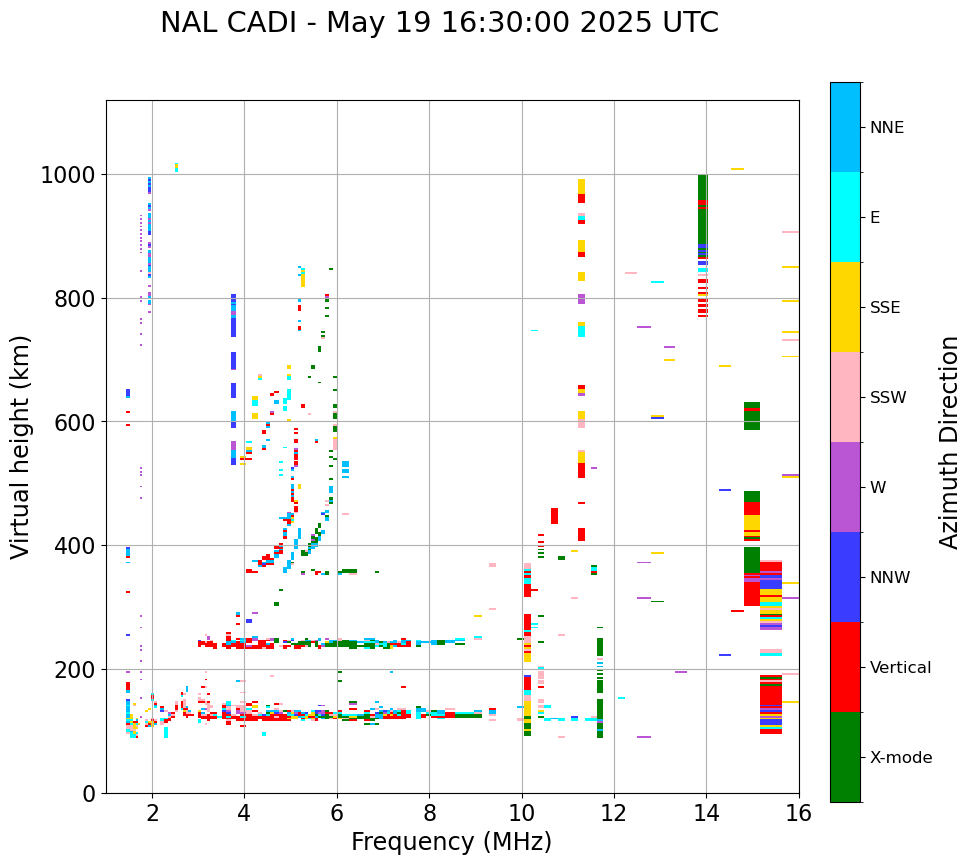 NAL CADI - May 19 16:30:00 2025 UTC

Virtual height (km)

1000
800
600
400
200
0

2
4
6
8
10
12
14
16

Frequency (MHz)

NNE
E
SSE
SSW
W
NNW
Vertical
X-mode

Azimuth Direction